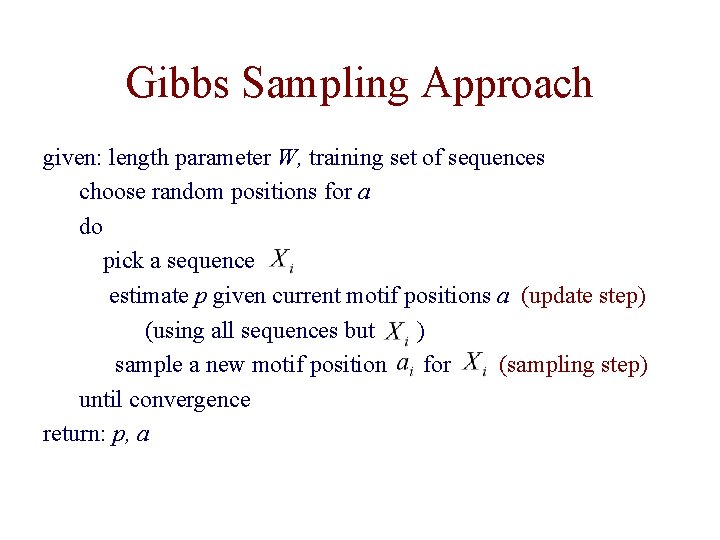 Gibbs Sampling Approach

given: length parameter $W$, training set of sequences
choose random positions for $a$
do
pick a sequence $X_i$
estimate $p$ given current motif positions $a$ (update step)
(using all sequences but $X_i$ )
sample a new motif position $a_i$ for $X_i$ (sampling step)
until convergence
return: $p$, $a$